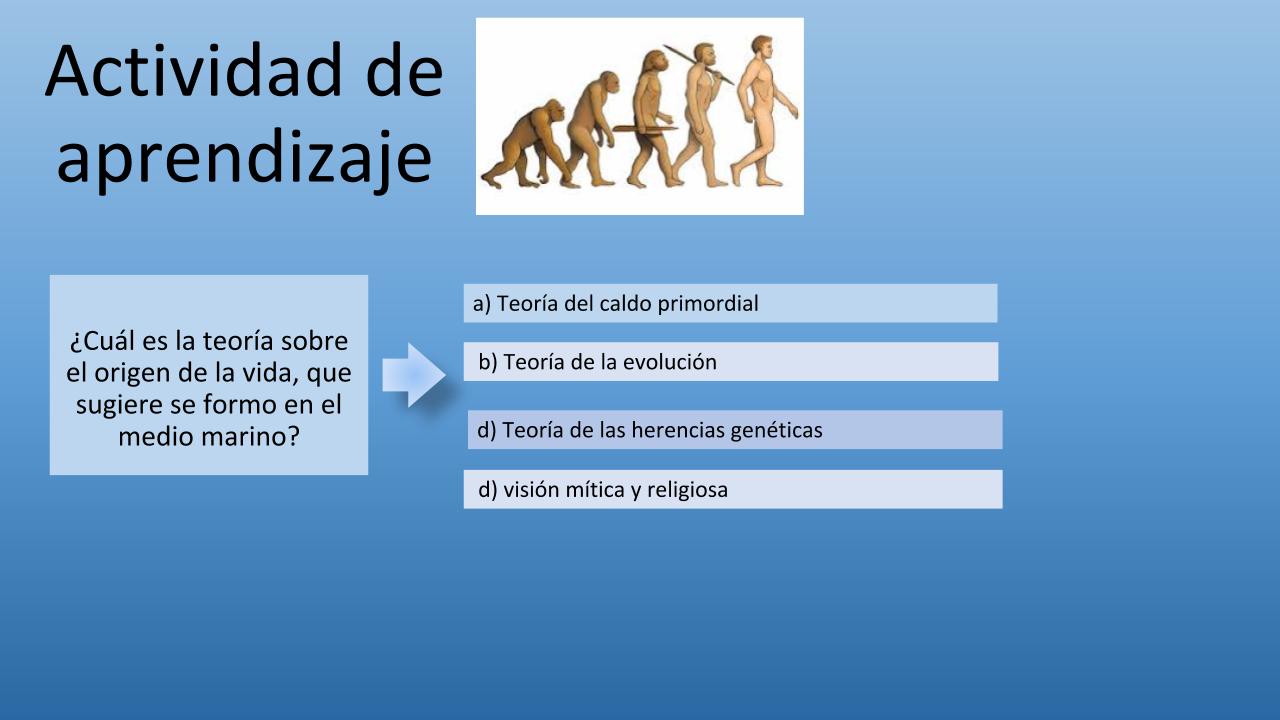 Actividad de aprendizaje

¿Cuál es la teoría sobre el origen de la vida, que sugiere se formo en el medio marino?

a) Teoría del caldo primordial

b) Teoría de la evolución

d) Teoría de las herencias genéticas

d) visión mítica y religiosa